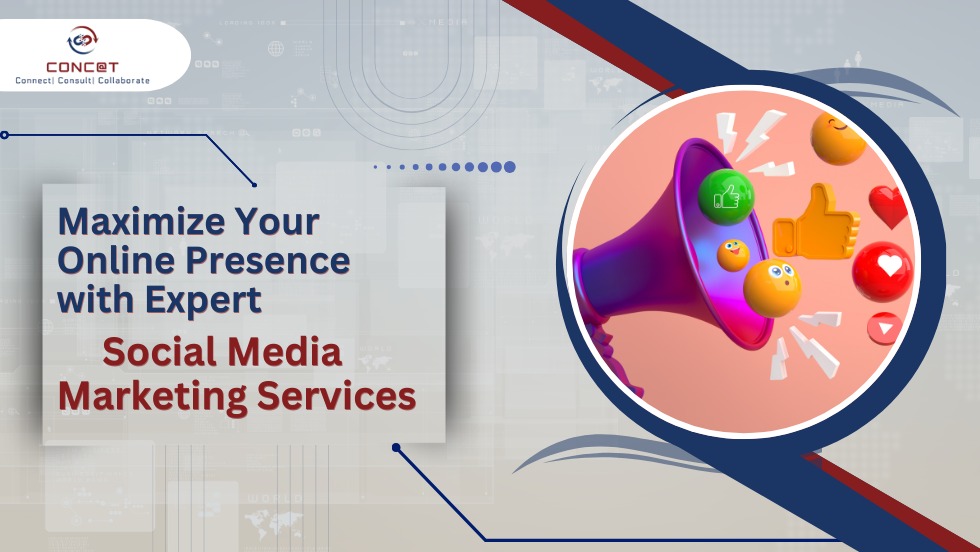 CONC@T
Connect| Consult| Collaborate

Maximize Your Online Presence with Expert
Social Media Marketing Services